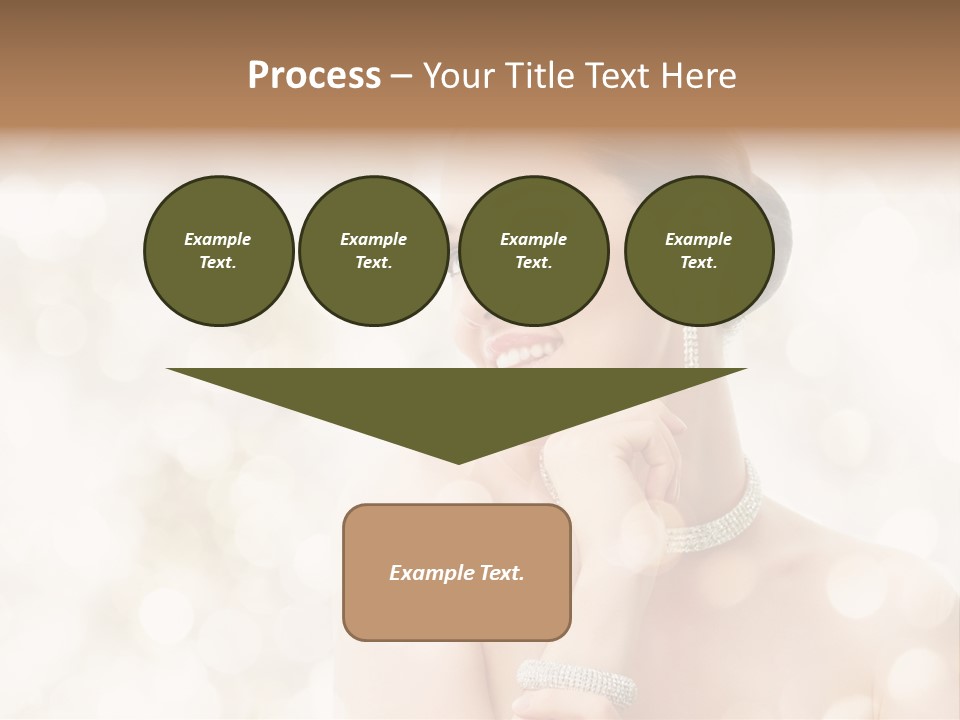 Process – Your Title Text Here

Example Text.

Example Text.

Example Text.

Example Text.

Example Text.